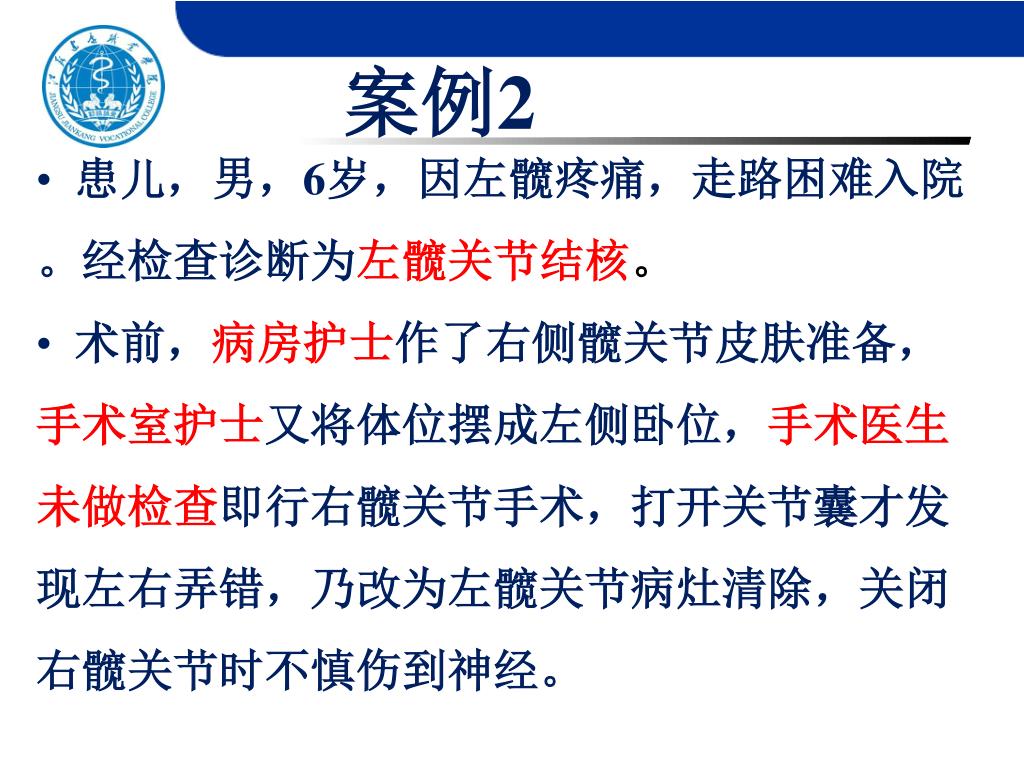 江苏建康职业学院
JIANGSU JIANKANG VOCATIONAL COLLEGE

案例2

• 患儿，男，6岁，因左髋疼痛，走路困难入院。经检查诊断为左髋关节结核。

• 术前，病房护士作了右侧髋关节皮肤准备，手术室护士又将体位摆成左侧卧位，手术医生未做检查即行右髋关节手术，打开关节囊才发现左右弄错，乃改为左髋关节病灶清除，关闭右髋关节时不慎伤到神经。